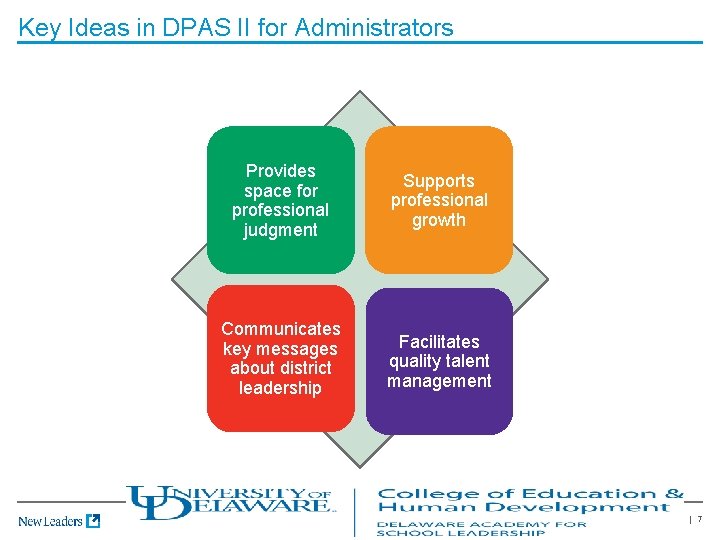 Key Ideas in DPAS II for Administrators

Provides space for professional judgment

Supports professional growth

Communicates key messages about district leadership

Facilitates quality talent management

New Leaders

UNIVERSITY OF DELAWARE

College of Education & Human Development

DELAWARE ACADEMY FOR SCHOOL LEADERSHIP

| 7